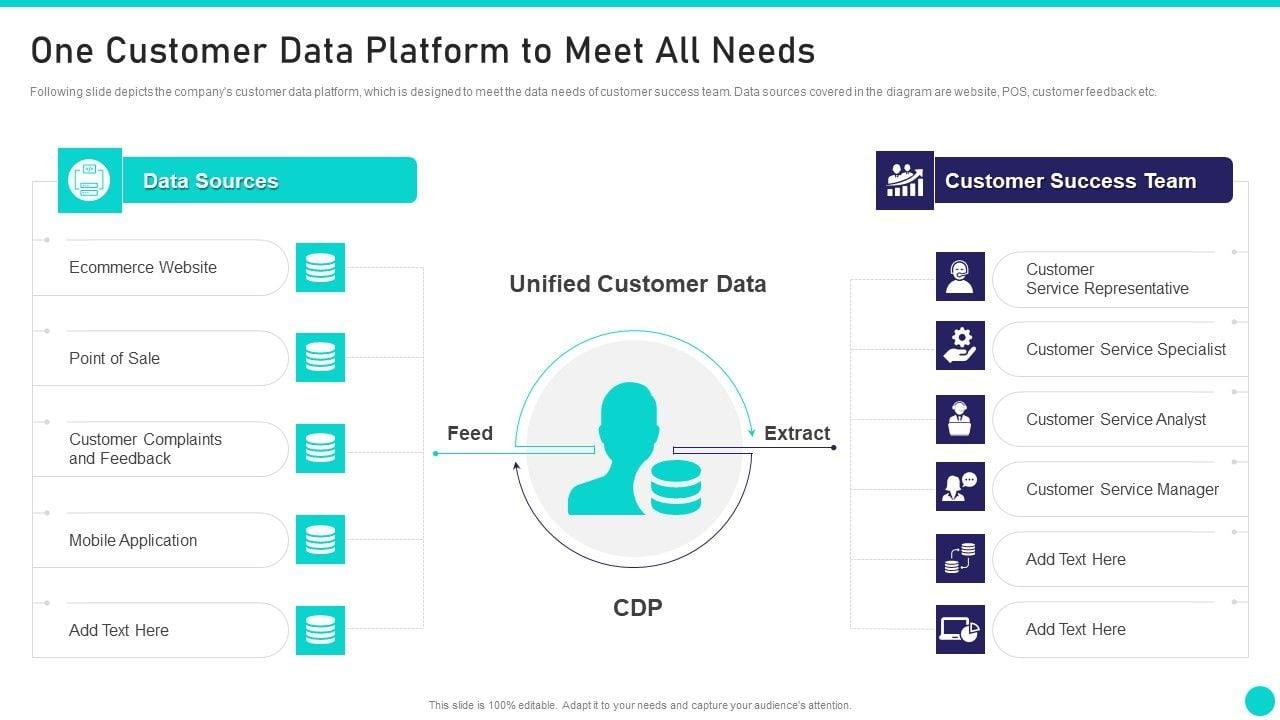 One Customer Data Platform to Meet All Needs

Following slide depicts the company's customer data platform, which is designed to meet the data needs of customer success team. Data sources covered in the diagram are website, POS, customer feedback etc.

Data Sources

Ecommerce Website

Point of Sale

Customer Complaints and Feedback

Mobile Application

Add Text Here

Unified Customer Data

Feed

Extract

CDP

Customer Success Team

Customer Service Representative

Customer Service Specialist

Customer Service Analyst

Customer Service Manager

Add Text Here

Add Text Here

This slide is 100% editable. Adapt it to your needs and capture your audience's attention.